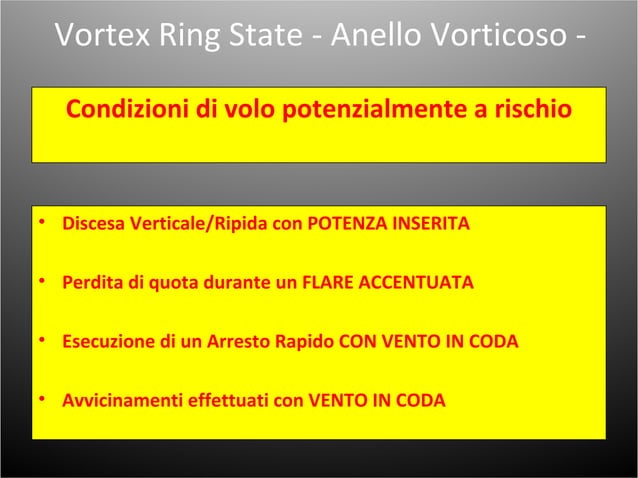 Vortex Ring State - Anello Vorticoso -

Condizioni di volo potenzialmente a rischio

• Discesa Verticale/Ripida con POTENZA INSERITA

• Perdita di quota durante un FLARE ACCENTUATA

• Esecuzione di un Arresto Rapido CON VENTO IN CODA

• Avvicinamenti effettuati con VENTO IN CODA